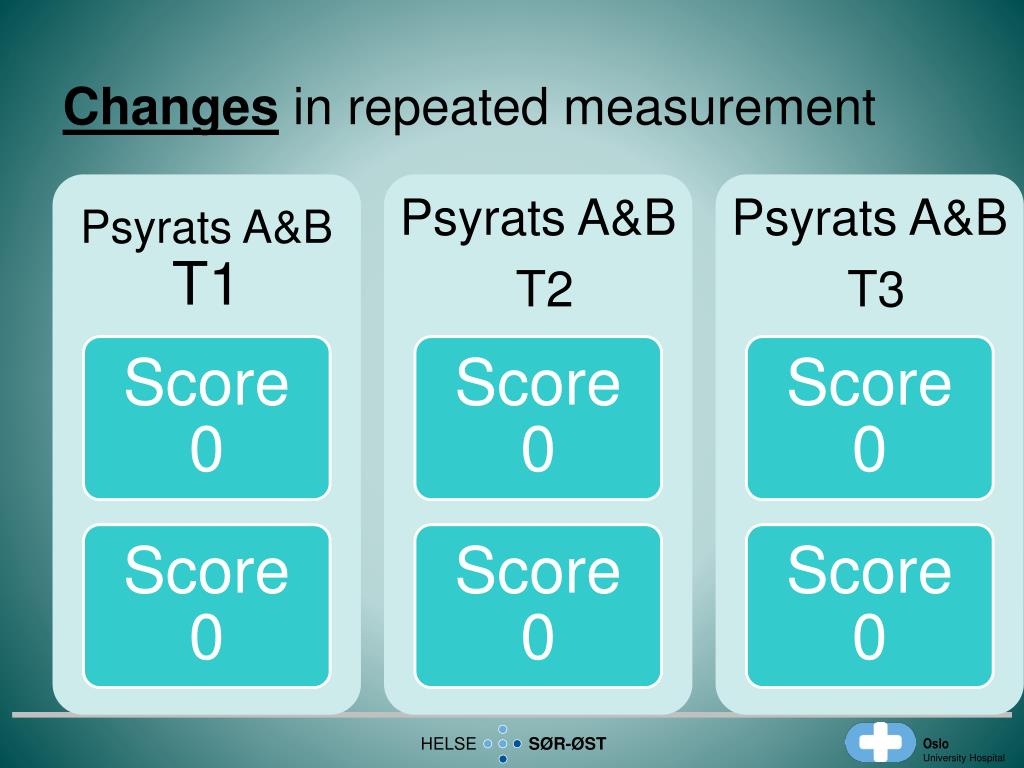 Changes in repeated measurement

Psyrats A&B
T1

Score
0

Score
0

Psyrats A&B
T2

Score
0

Score
0

Psyrats A&B
T3

Score
0

Score
0

HELSE SØR-ØST

Oslo
University Hospital